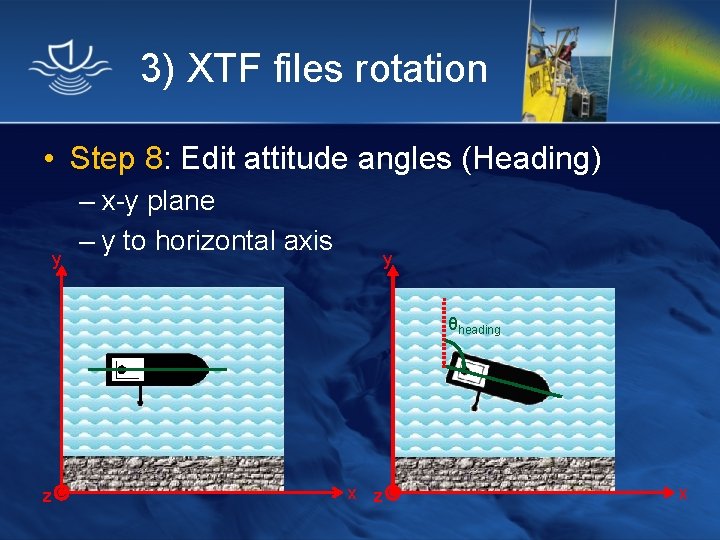 3) XTF files rotation

• Step 8: Edit attitude angles (Heading)

– x-y plane

– y to horizontal axis

y

z

x

y

$\theta_{heading}$

z

x